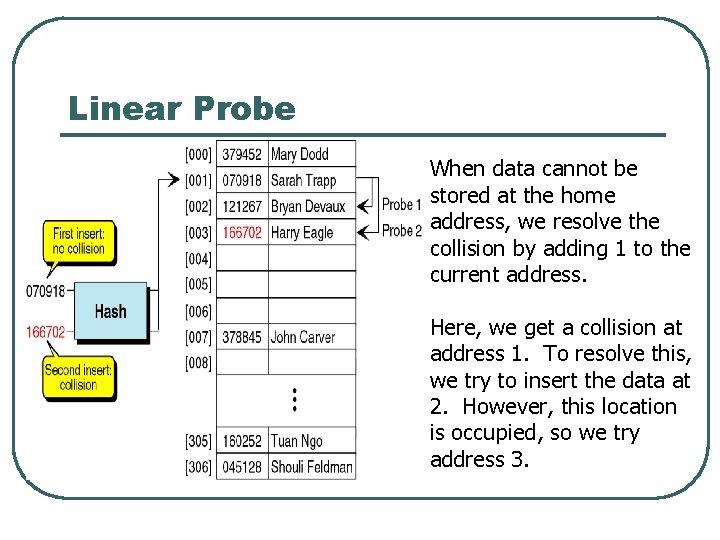 Linear Probe

First insert: no collision

070918

Hash

166702

Second insert: collision

| [000] | 379452 | Mary Dodd |
|---|---|---|
| [001] | 070918 | Sarah Trapp |
| [002] | 121267 | Bryan Devaux |
| [003] | 166702 | Harry Eagle |
| [004] | | |
| [005] | | |
| [006] | | |
| [007] | 378845 | John Carver |
| [008] | | |
| | ⋮ | |
| [305] | 160252 | Tuan Ngo |
| [306] | 045128 | Shouli Feldman |

Probe 1

Probe 2

When data cannot be stored at the home address, we resolve the collision by adding 1 to the current address.

Here, we get a collision at address 1. To resolve this, we try to insert the data at 2. However, this location is occupied, so we try address 3.